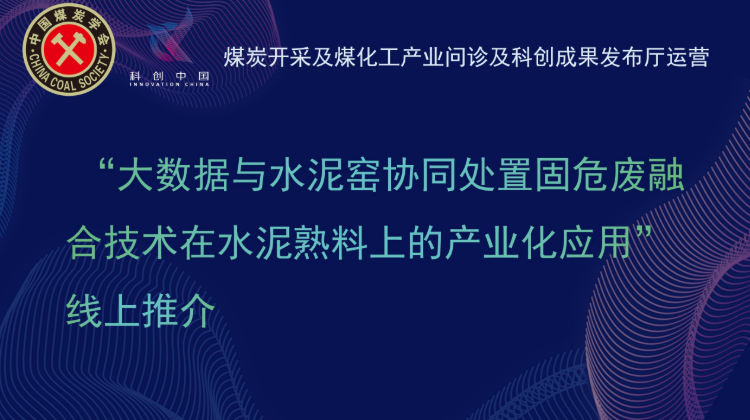 中国煤炭学会
CHINA COAL SOCIETY

科创中国
INNOVATION CHINA

煤炭开采及煤化工产业问诊及科创成果发布厅运营

“大数据与水泥窑协同处置固危废融合技术在水泥熟料上的产业化应用”线上推介